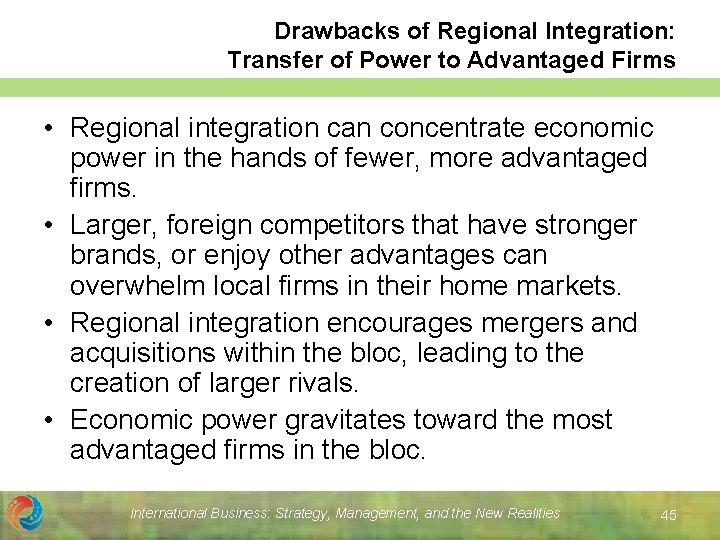 Drawbacks of Regional Integration:
Transfer of Power to Advantaged Firms

• Regional integration can concentrate economic power in the hands of fewer, more advantaged firms.
• Larger, foreign competitors that have stronger brands, or enjoy other advantages can overwhelm local firms in their home markets.
• Regional integration encourages mergers and acquisitions within the bloc, leading to the creation of larger rivals.
• Economic power gravitates toward the most advantaged firms in the bloc.

International Business: Strategy, Management, and the New Realities

45